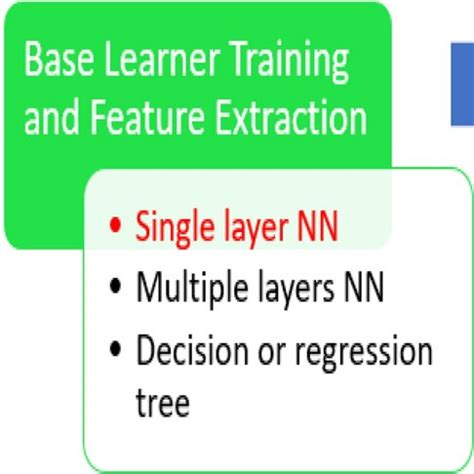 Base Learner Training and Feature Extraction

• Single layer NN
• Multiple layers NN
• Decision or regression tree